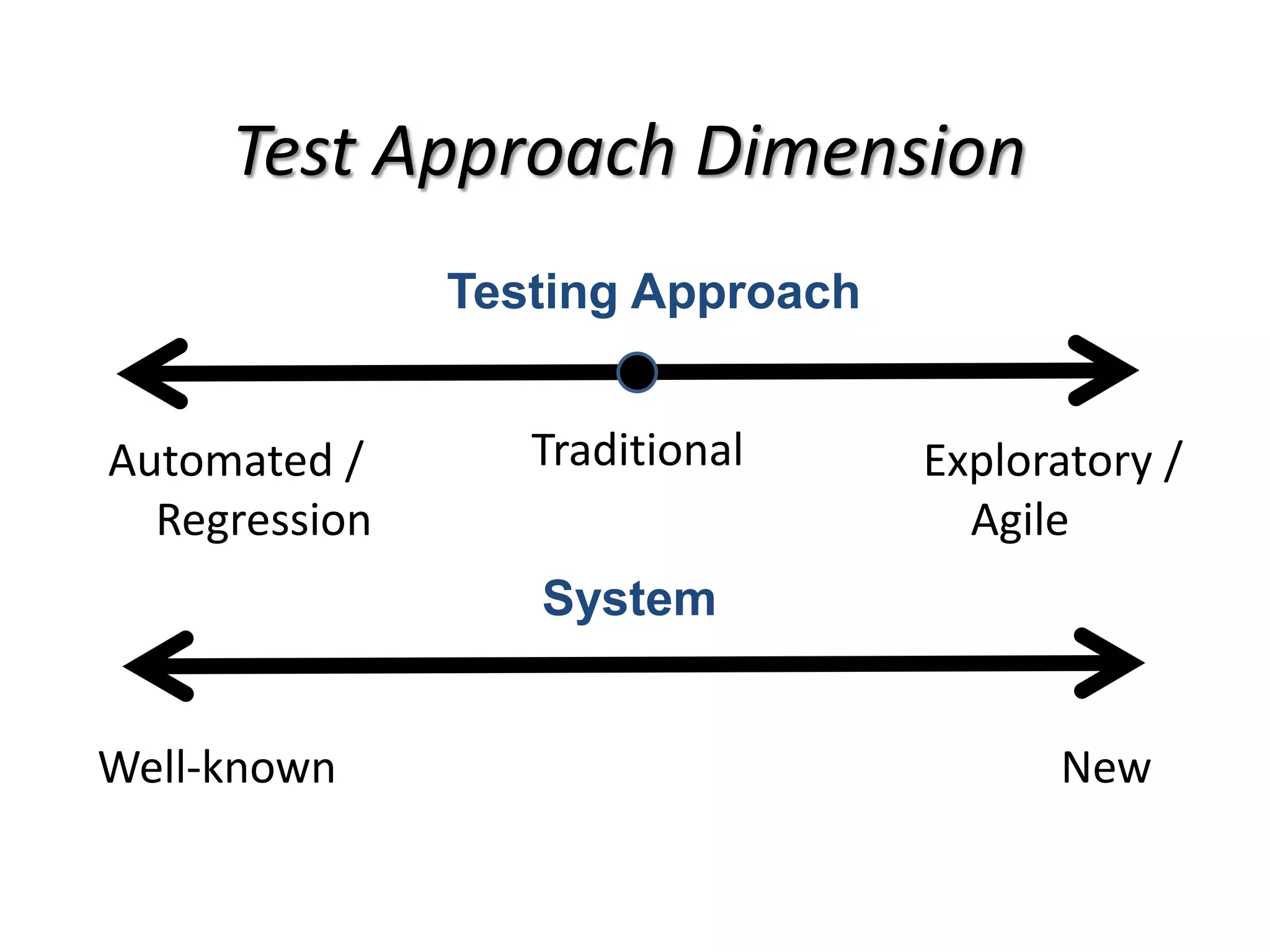 Test Approach Dimension

Testing Approach

Automated / Regression

Traditional

Exploratory / Agile

System

Well-known

New